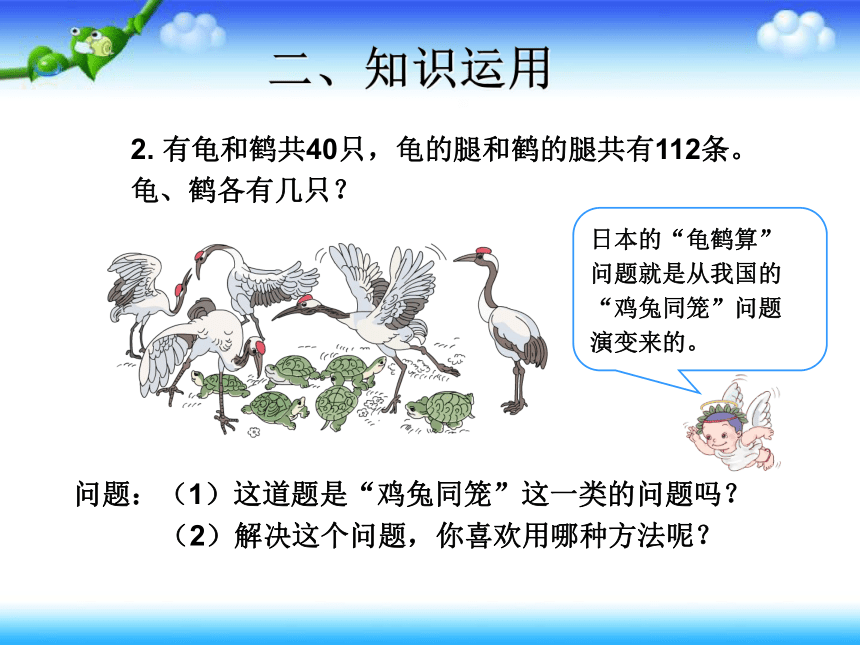 二、知识运用

2. 有龟和鹤共40只，龟的腿和鹤的腿共有112条。龟、鹤各有几只？

日本的“龟鹤算”问题就是从我国的“鸡兔同笼”问题演变来的。

问题：（1）这道题是“鸡兔同笼”这一类的问题吗？
（2）解决这个问题，你喜欢用哪种方法呢？